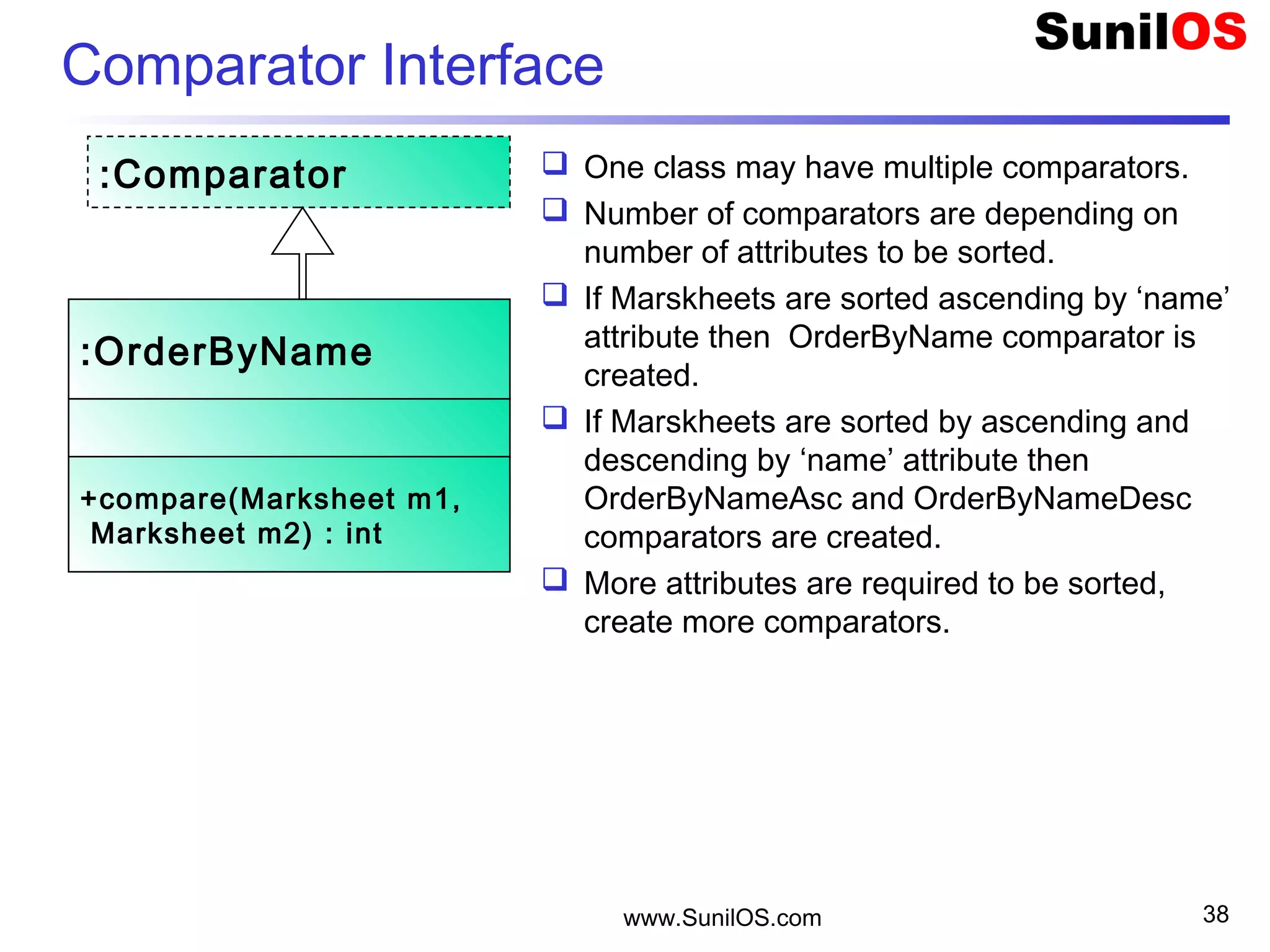 SunilOS

Comparator Interface

:Comparator

:OrderByName

+compare(Marksheet m1, Marksheet m2) : int

❑ One class may have multiple comparators.

❑ Number of comparators are depending on number of attributes to be sorted.

❑ If Marskheets are sorted ascending by ‘name’ attribute then OrderByName comparator is created.

❑ If Marskheets are sorted by ascending and descending by ‘name’ attribute then OrderByNameAsc and OrderByNameDesc comparators are created.

❑ More attributes are required to be sorted, create more comparators.

www.SunilOS.com

38